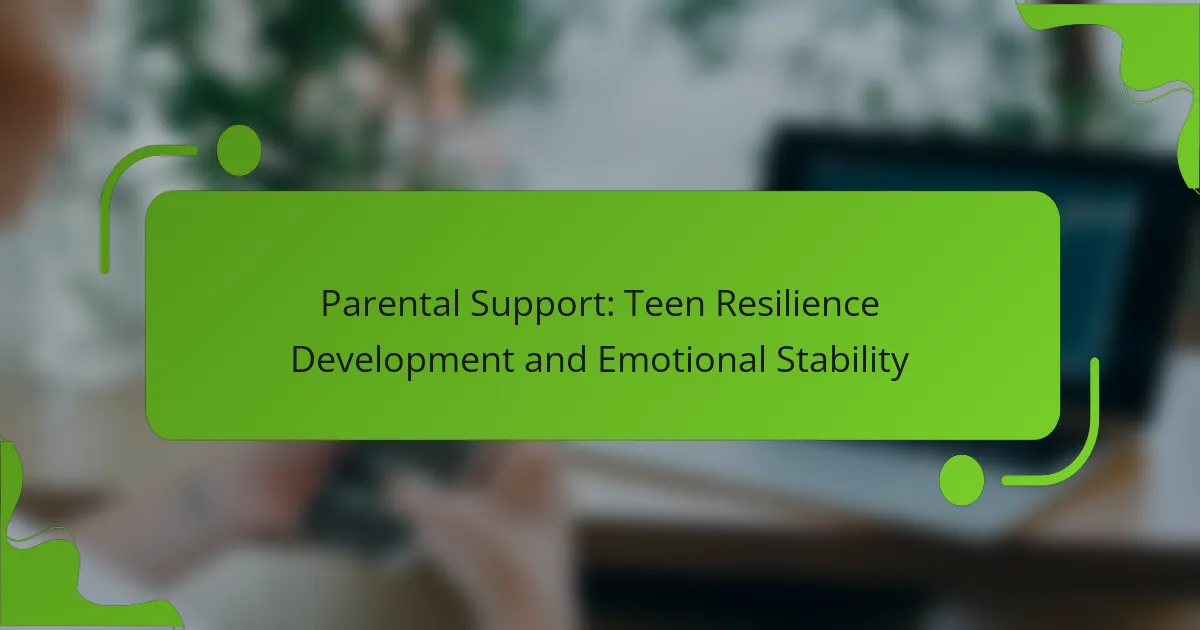 Parental Support: Teen Resilience Development and Emotional Stability